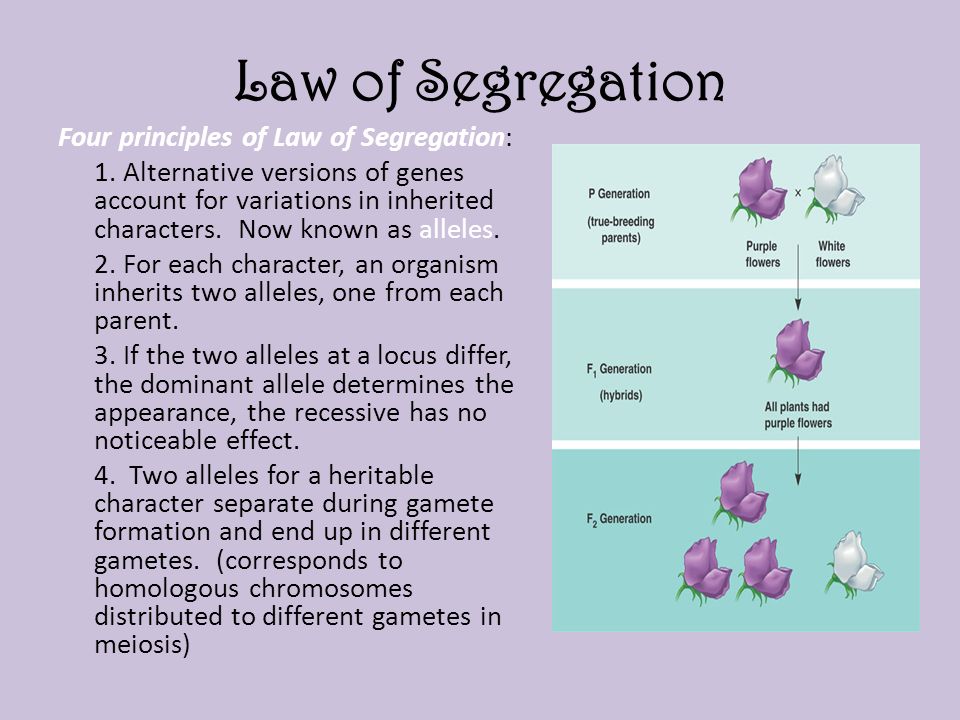 Law of Segregation

Four principles of Law of Segregation:

1. Alternative versions of genes account for variations in inherited characters. Now known as alleles.

2. For each character, an organism inherits two alleles, one from each parent.

3. If the two alleles at a locus differ, the dominant allele determines the appearance, the recessive has no noticeable effect.

4. Two alleles for a heritable character separate during gamete formation and end up in different gametes. (corresponds to homologous chromosomes distributed to different gametes in meiosis)

P Generation
(true-breeding parents)
×
Purple flowers
White flowers

$F_1$ Generation
(hybrids)
All plants had purple flowers

$F_2$ Generation